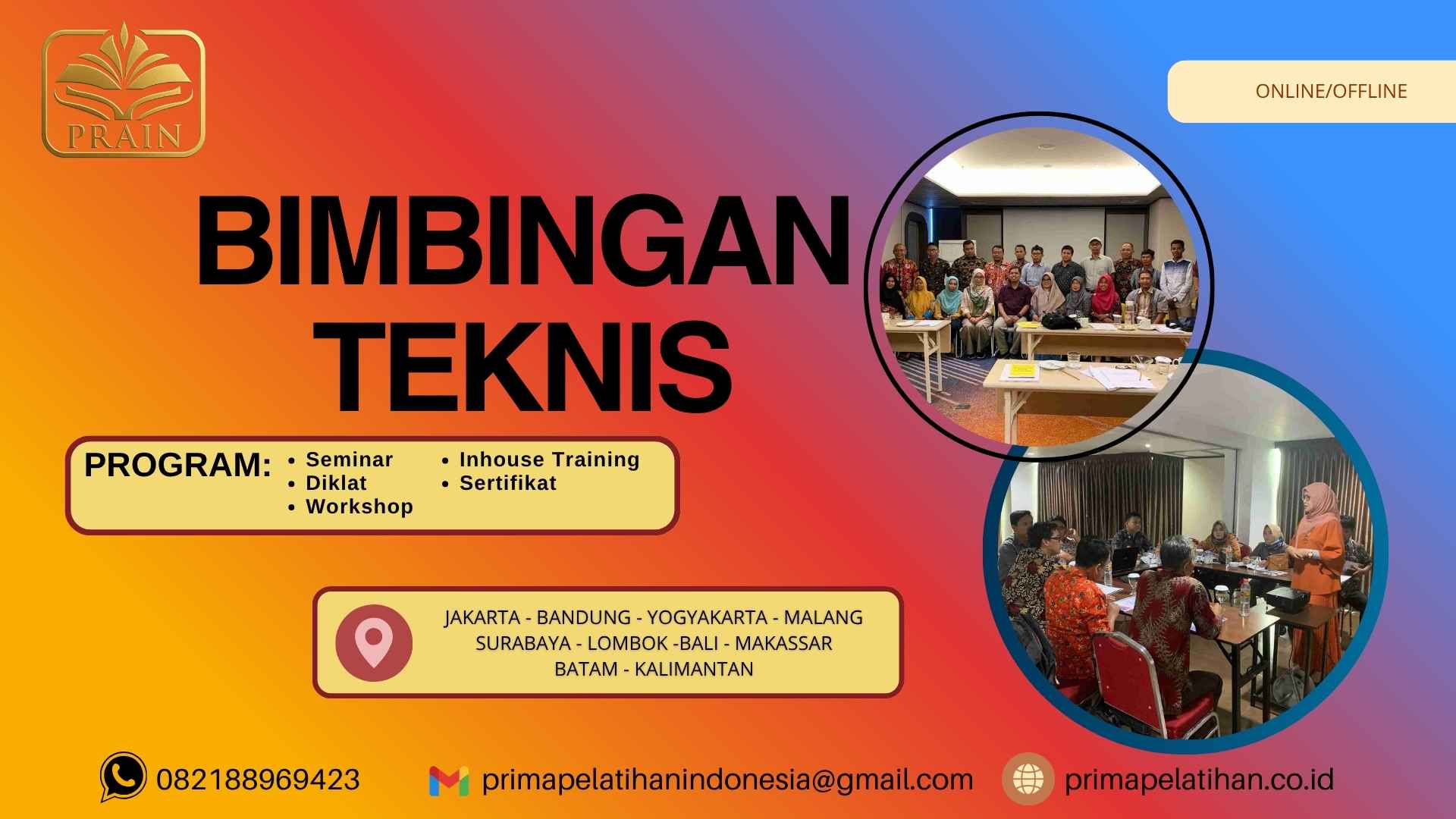 PRAIN

ONLINE/OFFLINE

BIMBINGAN TEKNIS

PROGRAM:
• Seminar
• Diklat
• Workshop
• Inhouse Training
• Sertifikat

JAKARTA - BANDUNG - YOGYAKARTA - MALANG
SURABAYA - LOMBOK -BALI - MAKASSAR
BATAM - KALIMANTAN

082188969423
primapelatihanindonesia@gmail.com
primapelatihan.co.id